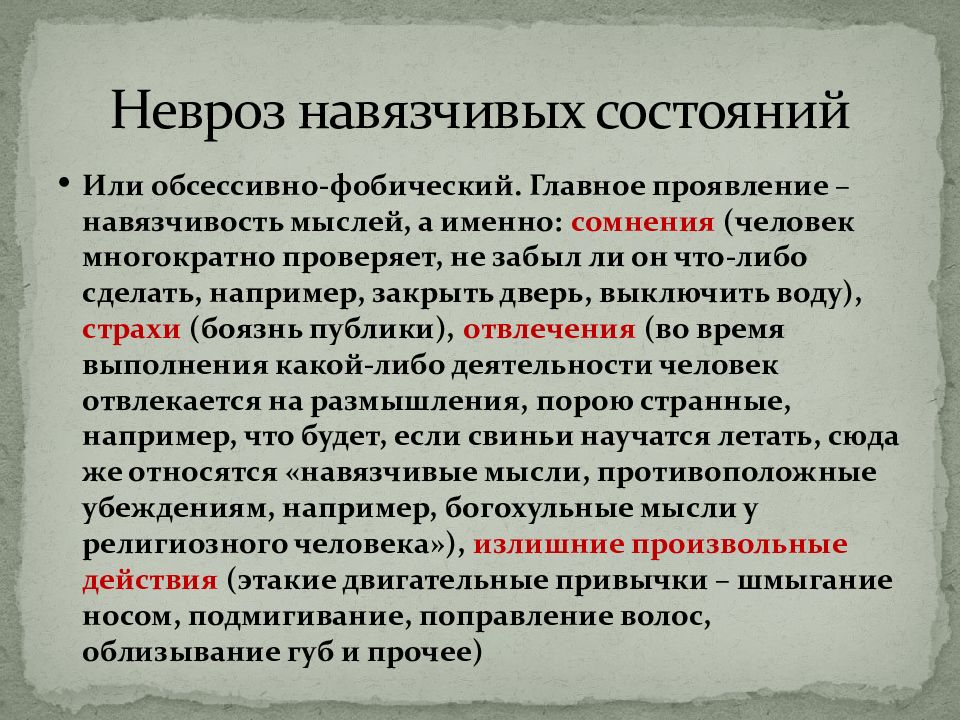 Невроз навязчивых состояний

• Или обсессивно-фобический. Главное проявление – навязчивость мыслей, а именно: сомнения (человек многократно проверяет, не забыл ли он что-либо сделать, например, закрыть дверь, выключить воду), страхи (боязнь публики), отвлечения (во время выполнения какой-либо деятельности человек отвлекается на размышления, порою странные, например, что будет, если свиньи научатся летать, сюда же относятся «навязчивые мысли, противоположные убеждениям, например, богохульные мысли у религиозного человека»), излишние произвольные действия (этакие двигательные привычки – шмыгание носом, подмигивание, поправление волос, облизывание губ и прочее)